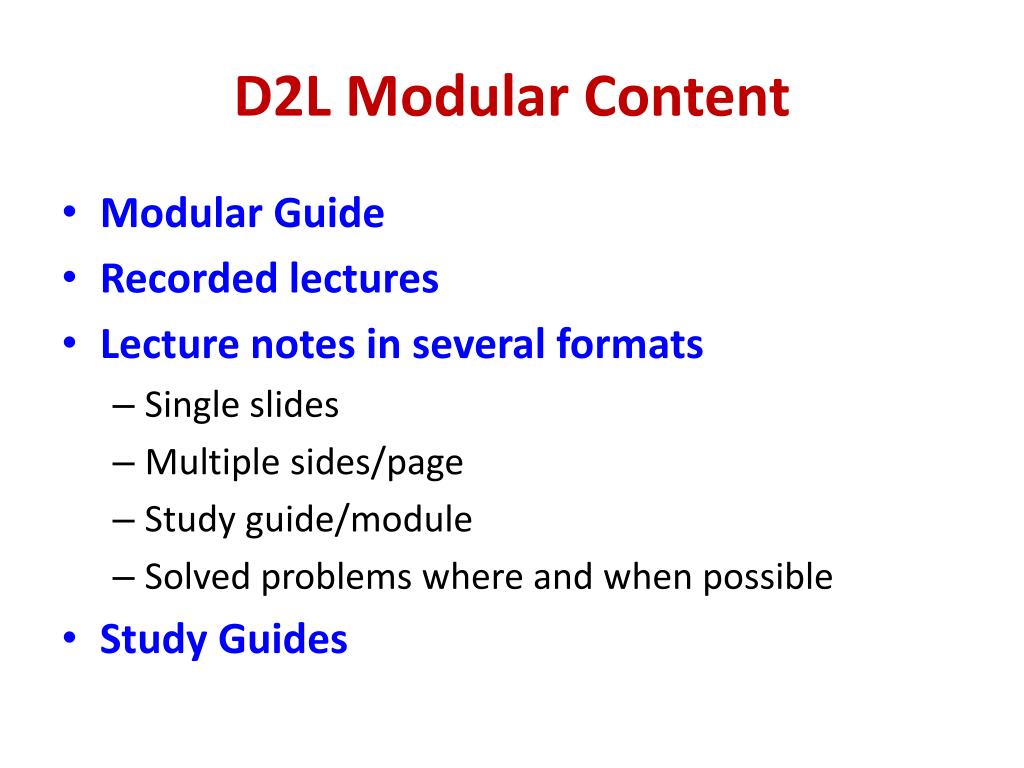 D2L Modular Content

• Modular Guide
• Recorded lectures
• Lecture notes in several formats
– Single slides
– Multiple sides/page
– Study guide/module
– Solved problems where and when possible
• Study Guides